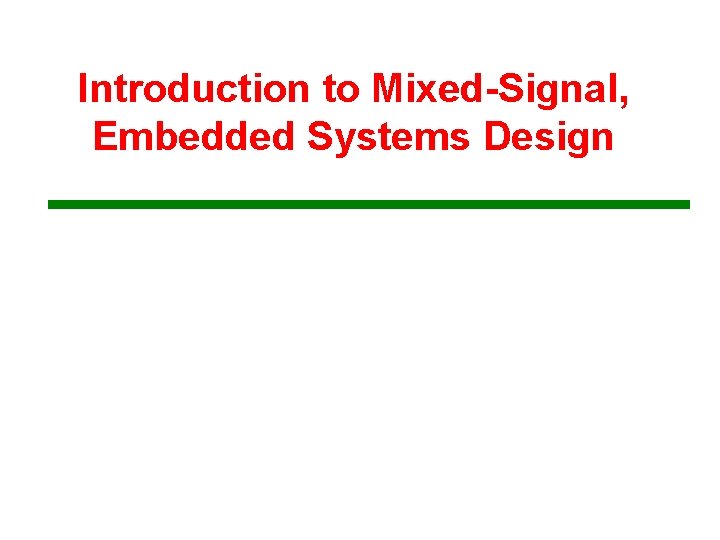 Introduction to Mixed-Signal, Embedded Systems Design